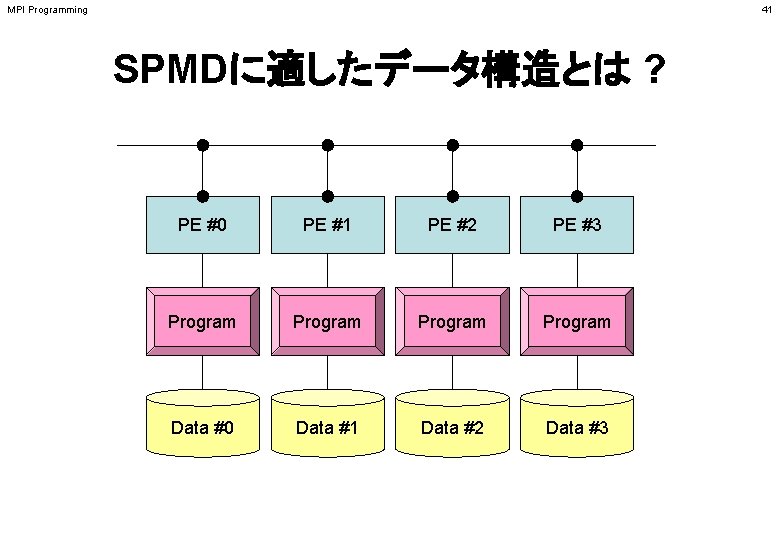 MPI Programming

41

SPMDに適したデータ構造とは？

PE #0

PE #1

PE #2

PE #3

Program

Program

Program

Program

Data #0

Data #1

Data #2

Data #3